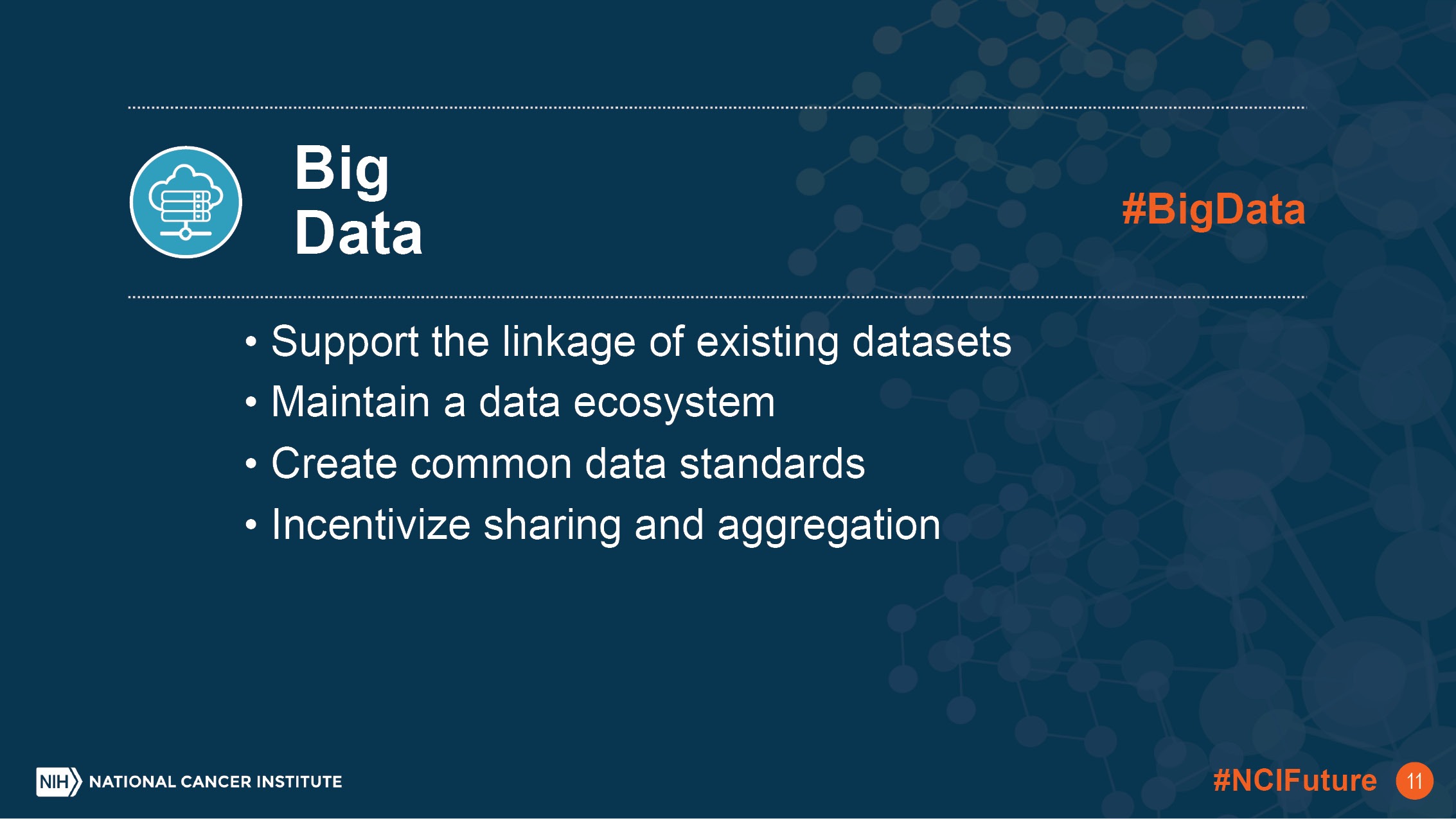 Big Data

#BigData

• Support the linkage of existing datasets
• Maintain a data ecosystem
• Create common data standards
• Incentivize sharing and aggregation

NIH NATIONAL CANCER INSTITUTE

#NCIFuture 11